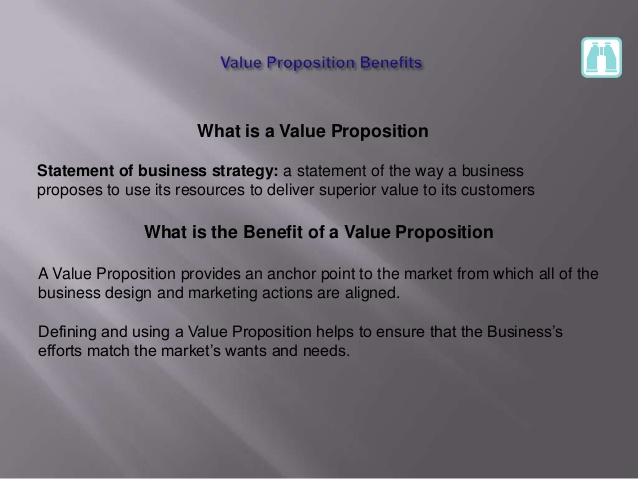 Value Proposition Benefits

What is a Value Proposition

Statement of business strategy: a statement of the way a business proposes to use its resources to deliver superior value to its customers

What is the Benefit of a Value Proposition

A Value Proposition provides an anchor point to the market from which all of the business design and marketing actions are aligned.

Defining and using a Value Proposition helps to ensure that the Business's efforts match the market's wants and needs.